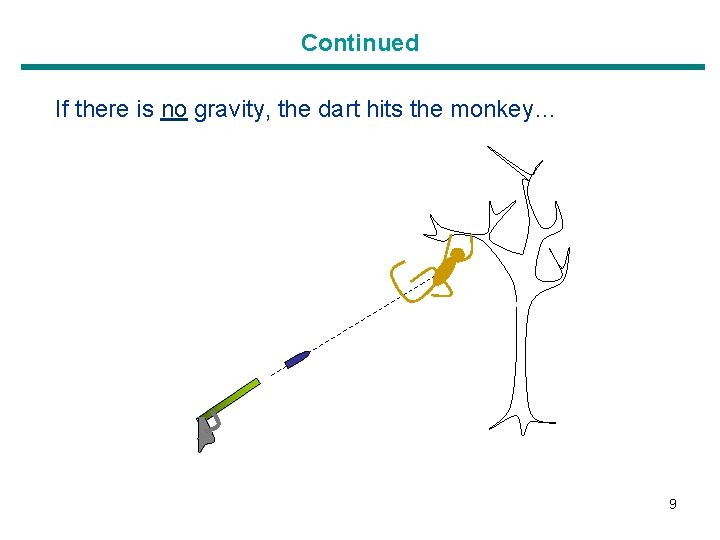 Continued

If there is no gravity, the dart hits the monkey…

9